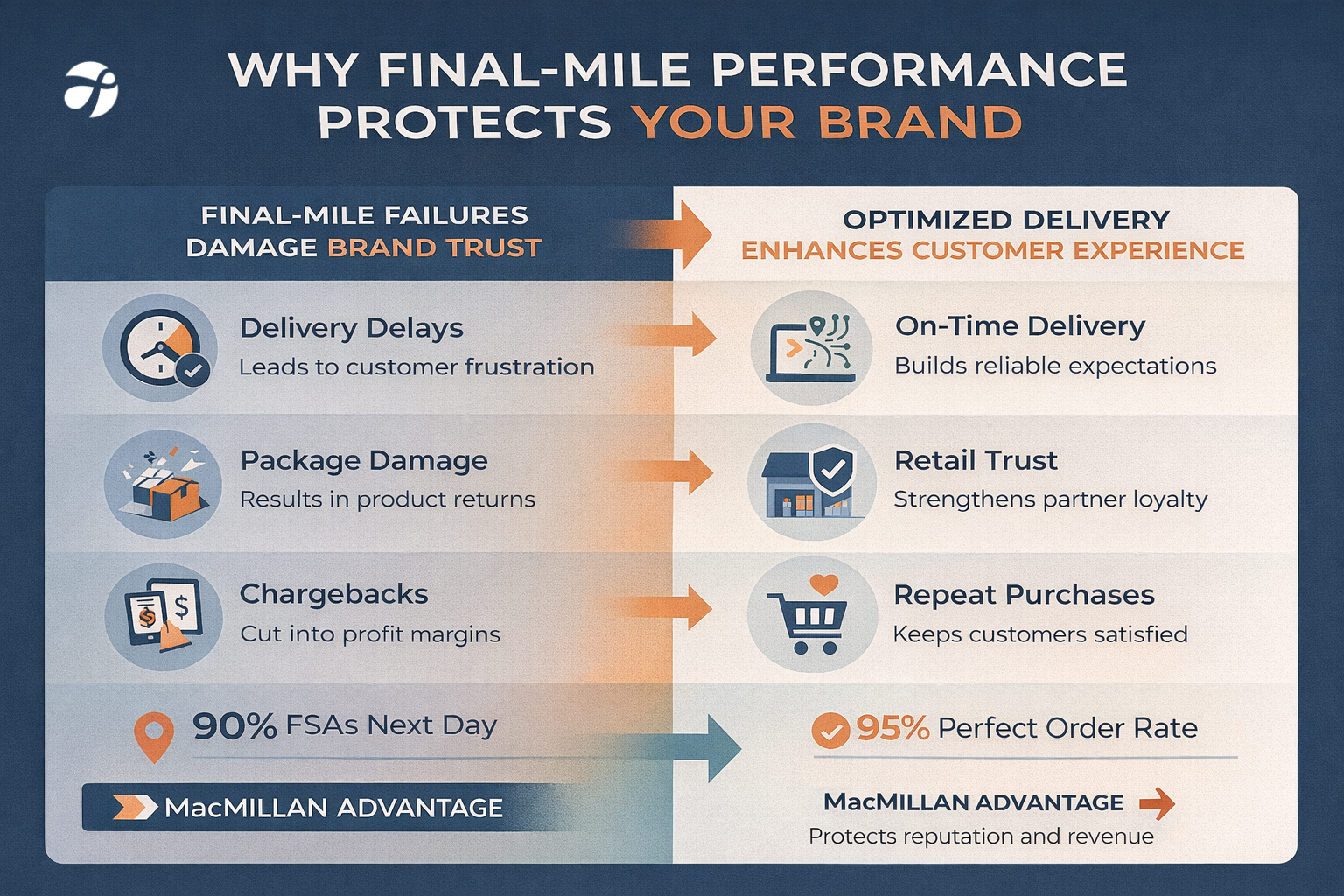 WHY FINAL-MILE PERFORMANCE PROTECTS YOUR BRAND

FINAL-MILE FAILURES DAMAGE BRAND TRUST

Delivery Delays
Leads to customer frustration

Package Damage
Results in product returns

Chargebacks
Cut into profit margins

90% FSAs Next Day

MacMILLAN ADVANTAGE

OPTIMIZED DELIVERY ENHANCES CUSTOMER EXPERIENCE

On-Time Delivery
Builds reliable expectations

Retail Trust
Strengthens partner loyalty

Repeat Purchases
Keeps customers satisfied

95% Perfect Order Rate

MacMILLAN ADVANTAGE
Protects reputation and revenue